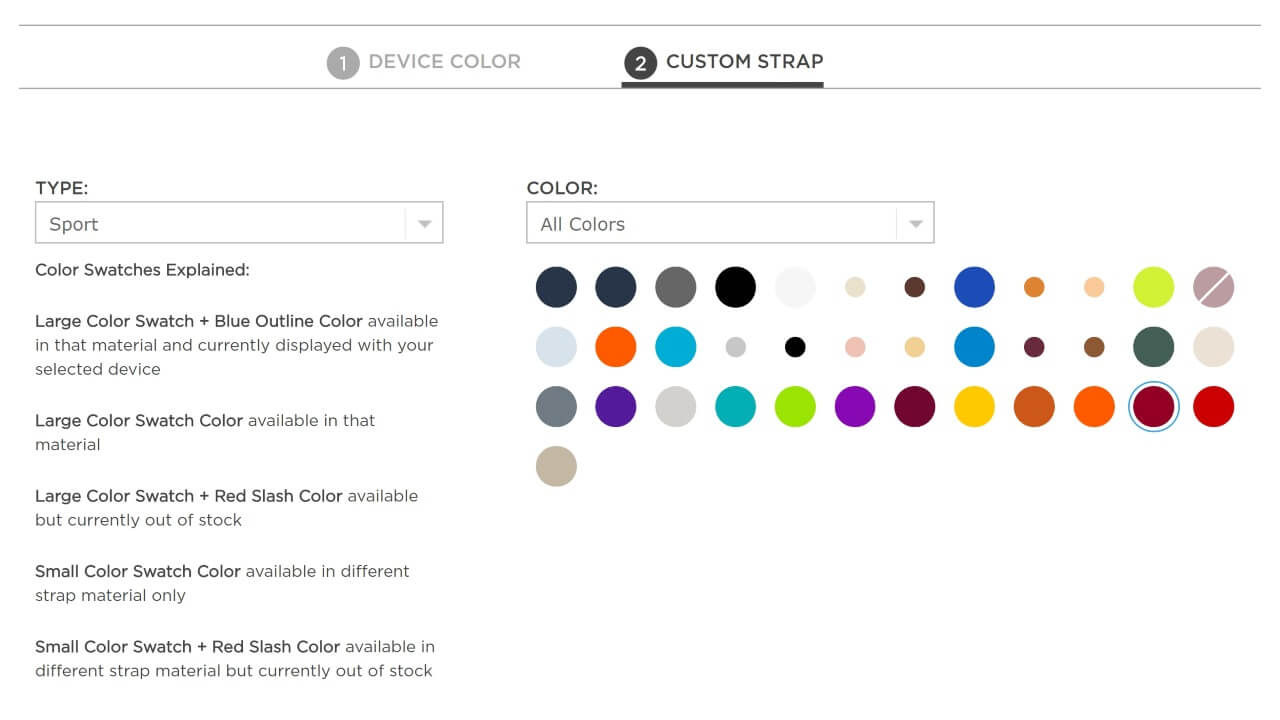 1 DEVICE COLOR

2 CUSTOM STRAP

TYPE:

Sport

Color Swatches Explained:

Large Color Swatch + Blue Outline Color available in that material and currently displayed with your selected device

Large Color Swatch Color available in that material

Large Color Swatch + Red Slash Color available but currently out of stock

Small Color Swatch Color available in different strap material only

Small Color Swatch + Red Slash Color available in different strap material but currently out of stock

COLOR:

All Colors